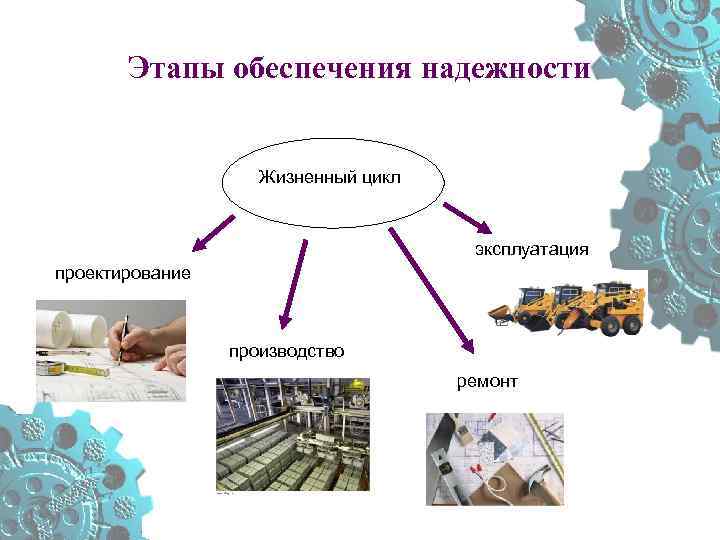 Этапы обеспечения надежности

Жизненный цикл

проектирование

производство

ремонт

эксплуатация